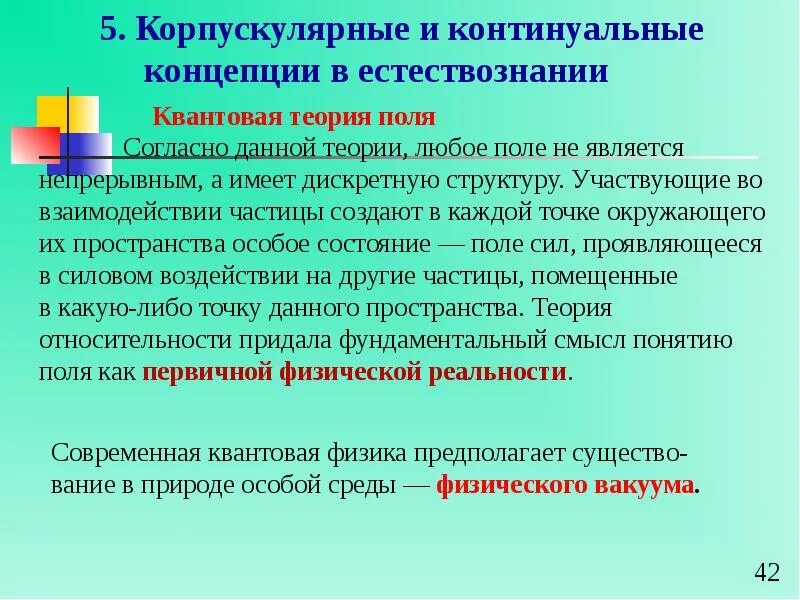 5. Корпускулярные и континуальные концепции в естествознании

Квантовая теория поля

Согласно данной теории, любое поле не является непрерывным, а имеет дискретную структуру. Участвующие во взаимодействии частицы создают в каждой точке окружающего их пространства особое состояние — поле сил, проявляющееся в силовом воздействии на другие частицы, помещенные в какую-либо точку данного пространства. Теория относительности придала фундаментальный смысл понятию поля как первичной физической реальности.

Современная квантовая физика предполагает существование в природе особой среды — физического вакуума.

42